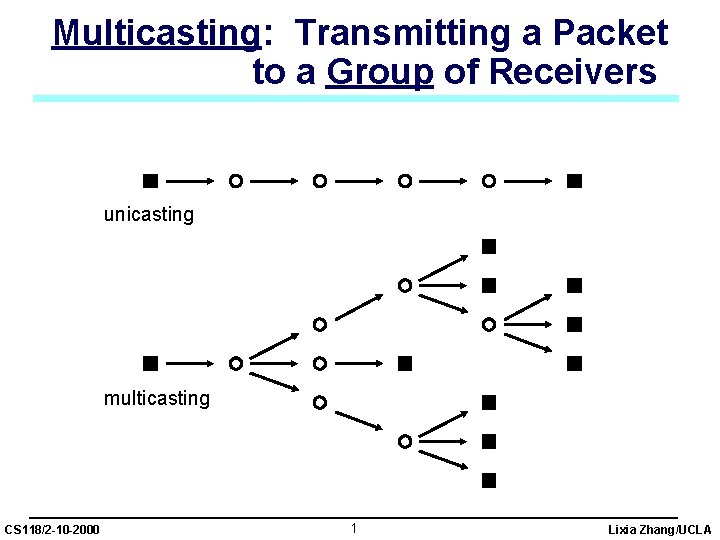 Multicasting: Transmitting a Packet to a Group of Receivers

unicasting

multicasting

CS118/2-10-2000

1

Lixia Zhang/UCLA